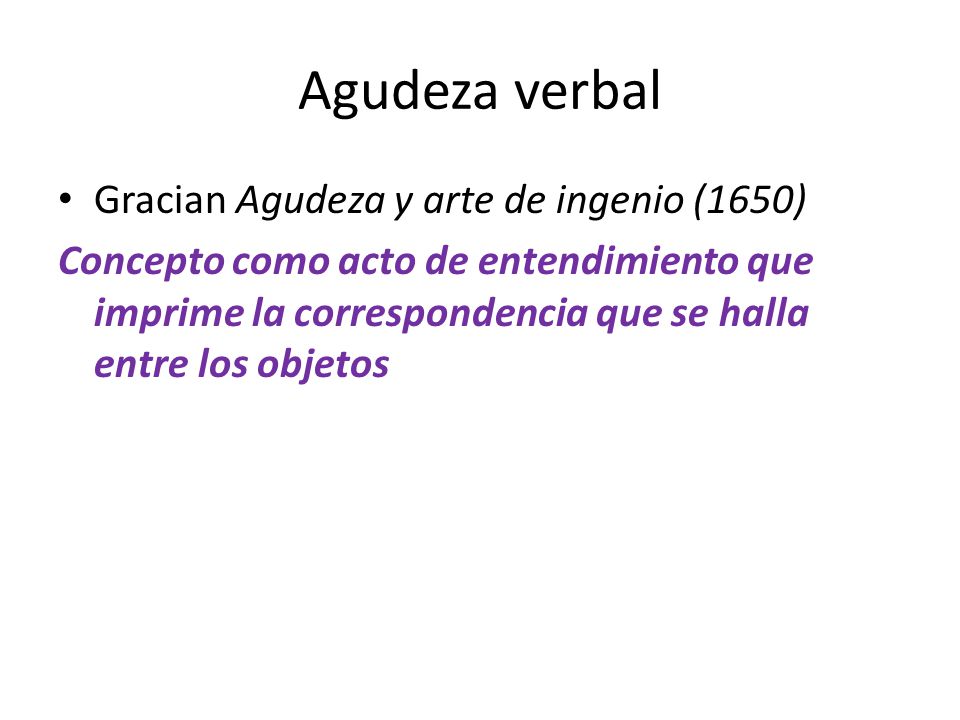 Agudeza verbal

• Gracian Agudeza y arte de ingenio (1650)

Concepto como acto de entendimiento que imprime la correspondencia que se halla entre los objetos